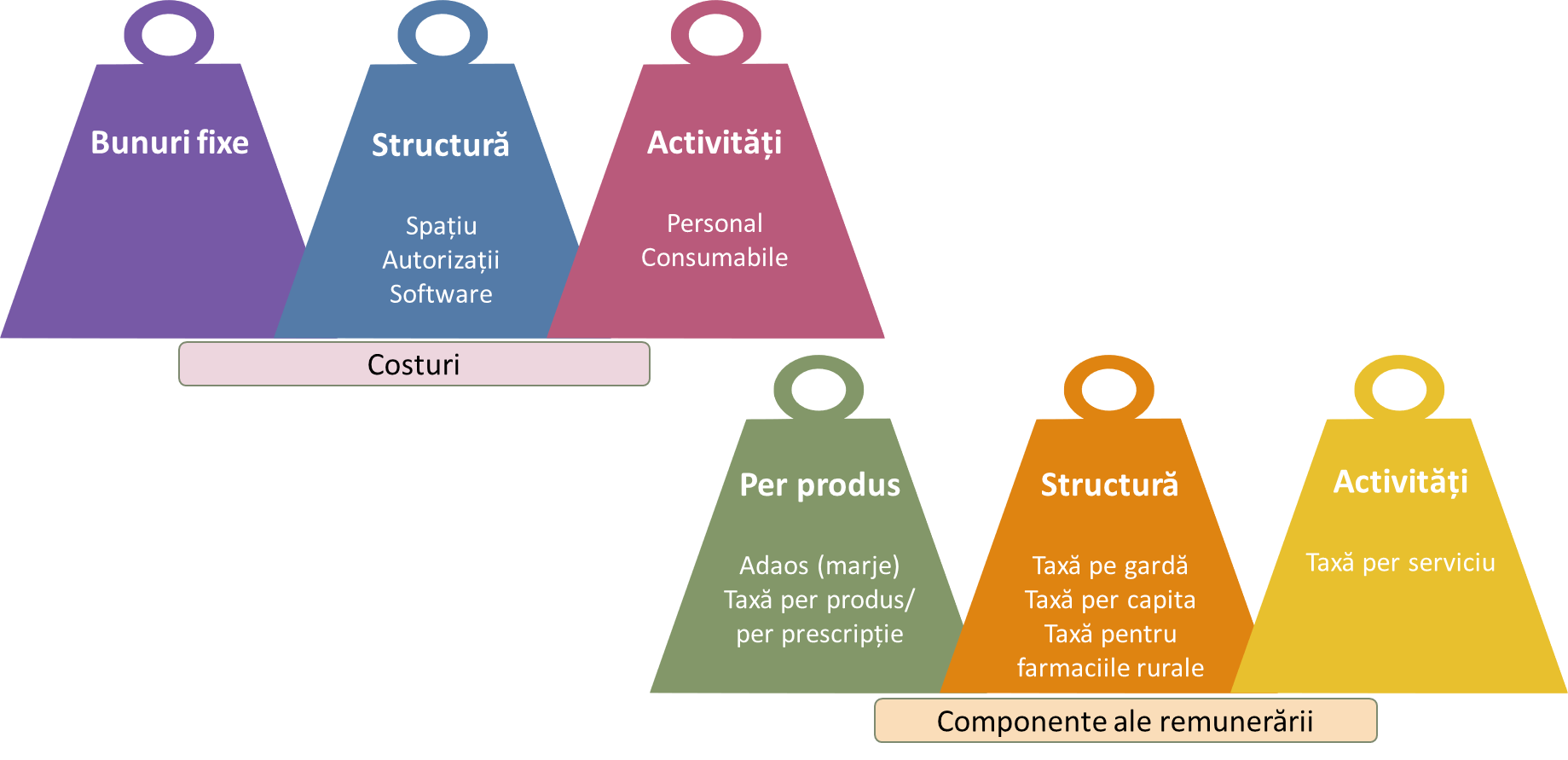 Bunuri fixe

Structură

Spațiu
Autorizații
Software

Activități

Personal
Consumabile

Costuri

Per produs

Adaos (marje)
Taxă per produs/
per prescripție

Structură

Taxă pe gardă
Taxă per capita
Taxă pentru
farmaciile rurale

Activități

Taxă per serviciu

Componente ale remunerării